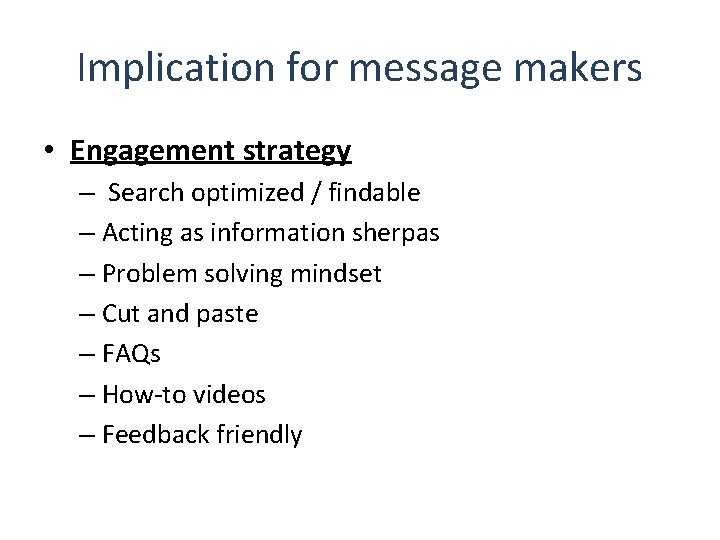 Implication for message makers

• Engagement strategy
– Search optimized / findable
– Acting as information sherpas
– Problem solving mindset
– Cut and paste
– FAQs
– How-to videos
– Feedback friendly